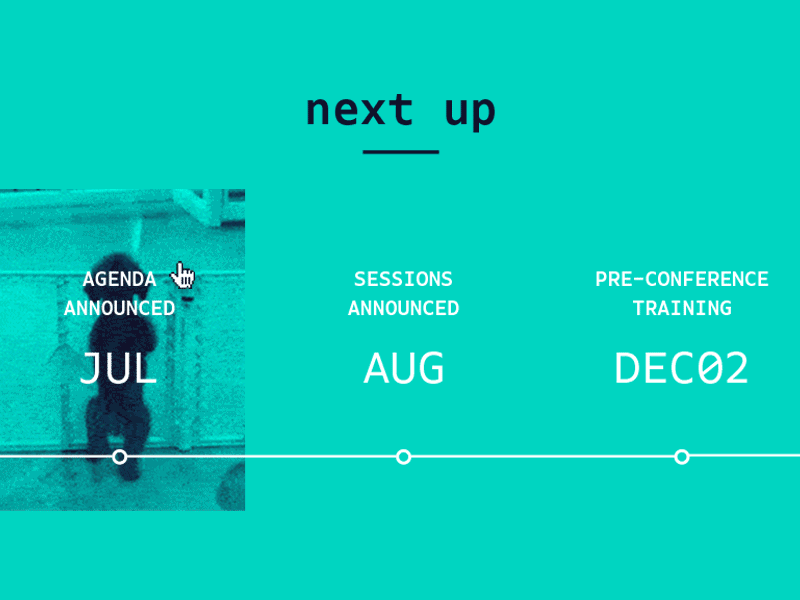 next up

AGENDA ANNOUNCED

JUL

SESSIONS ANNOUNCED

AUG

PRE-CONFERENCE TRAINING

DEC02